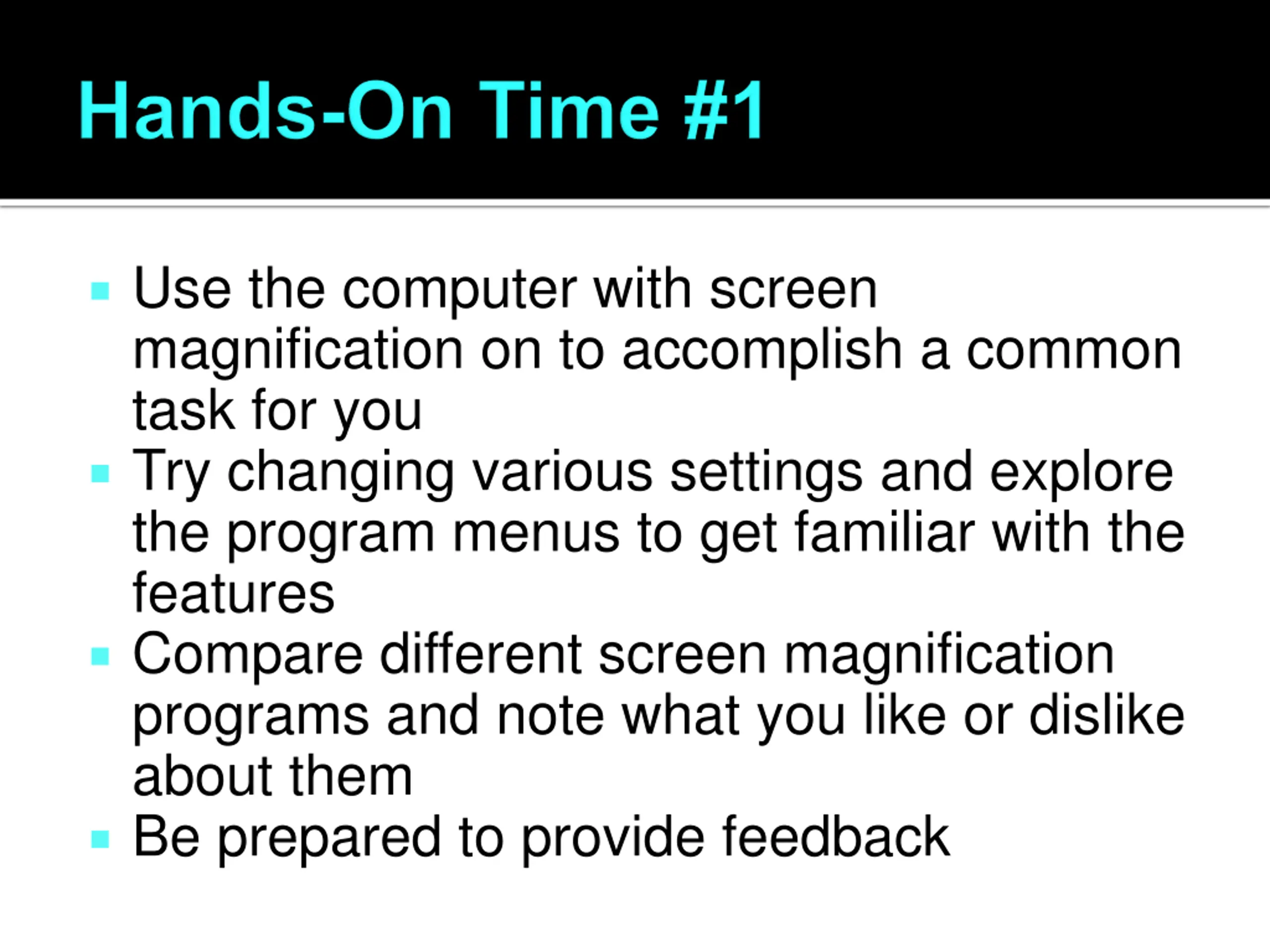 Hands-On Time #1

- Use the computer with screen magnification on to accomplish a common task for you
- Try changing various settings and explore the program menus to get familiar with the features
- Compare different screen magnification programs and note what you like or dislike about them
- Be prepared to provide feedback